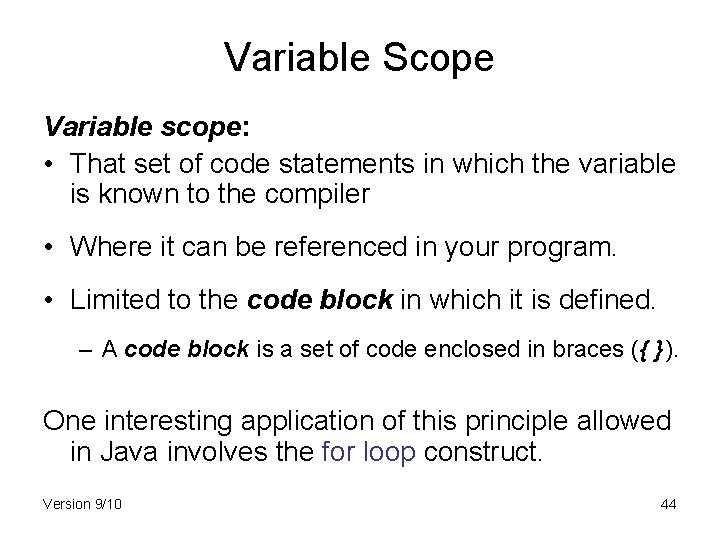 Variable Scope

Variable scope:

• That set of code statements in which the variable is known to the compiler

• Where it can be referenced in your program.

• Limited to the code block in which it is defined.

– A code block is a set of code enclosed in braces ({ }).

One interesting application of this principle allowed in Java involves the for loop construct.

Version 9/10

44